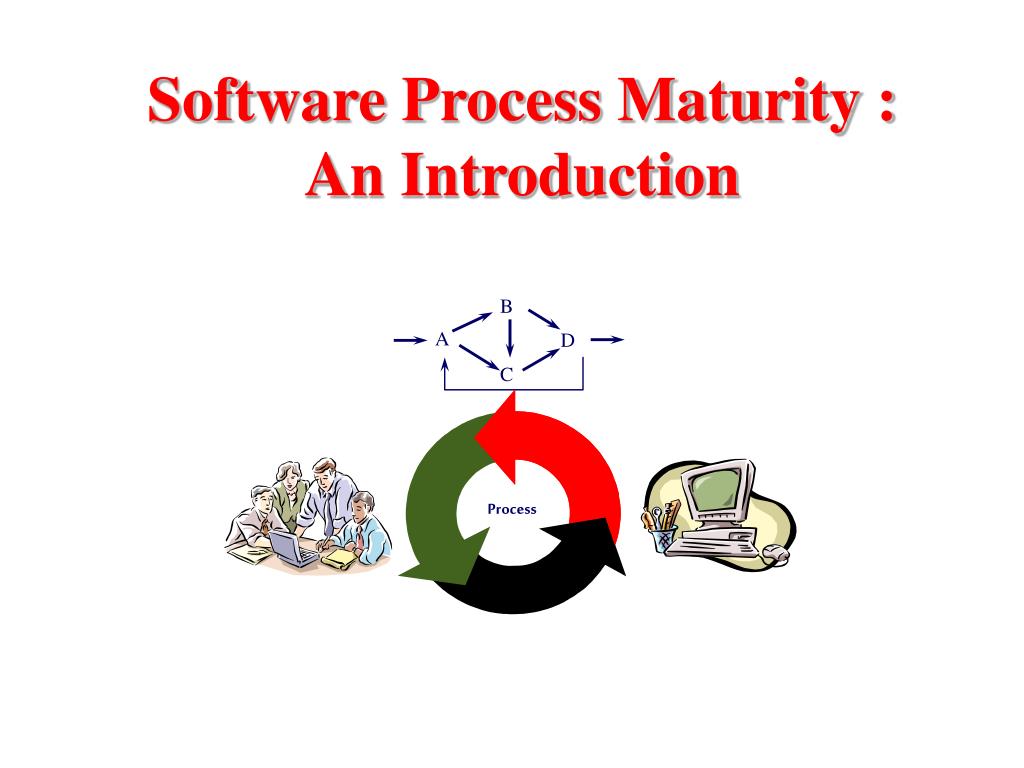 Software Process Maturity :
An Introduction

B
A
D
C

Process